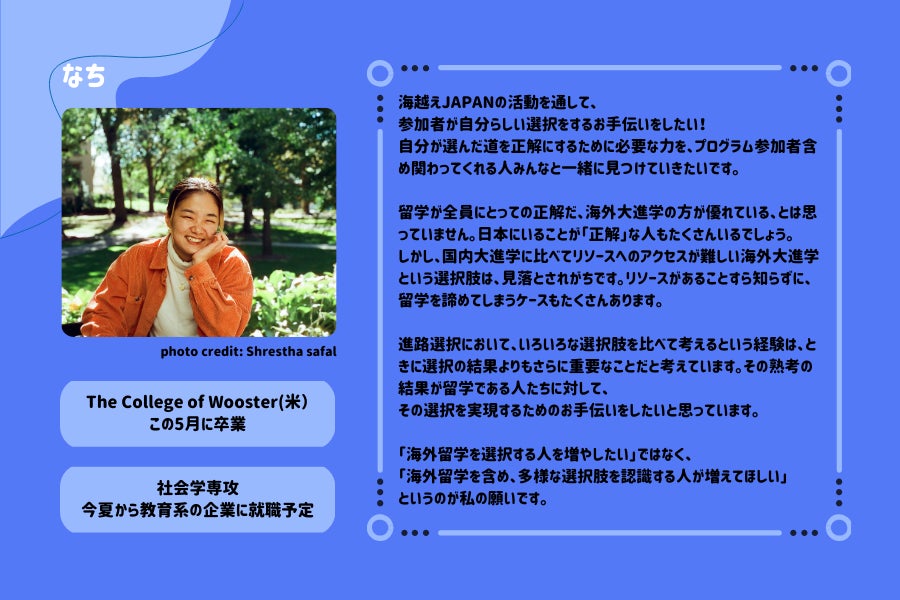 なち

photo credit: Shrestha safal

The College of Wooster(米)
この5月に卒業

社会学専攻
今夏から教育系の企業に就職予定

海越えJAPANの活動を通して、
参加者が自分らしい選択をするお手伝いをしたい！
自分が選んだ道を正解にするために必要な力を、プログラム参加者含め関わってくれる人みんなと一緒に見つけていきたいです。

留学が全員にとっての正解だ、海外大進学の方が優れている、とは思っていません。日本にいることが「正解」な人もたくさんいるでしょう。
しかし、国内大進学に比べてリソースへのアクセスが難しい海外大進学という選択肢は、見落とされがちです。リソースがあることすら知らずに、留学を諦めてしまうケースもたくさんあります。

進路選択において、いろいろな選択肢を比べて考えるという経験は、ときに選択の結果よりもさらに重要なことだと考えています。その熟考の結果が留学である人たちに対して、
その選択を実現するためのお手伝いをしたいと思っています。

「海外留学を選択する人を増やしたい」ではなく、
「海外留学を含め、多様な選択肢を認識する人が増えてほしい」
というのが私の願いです。